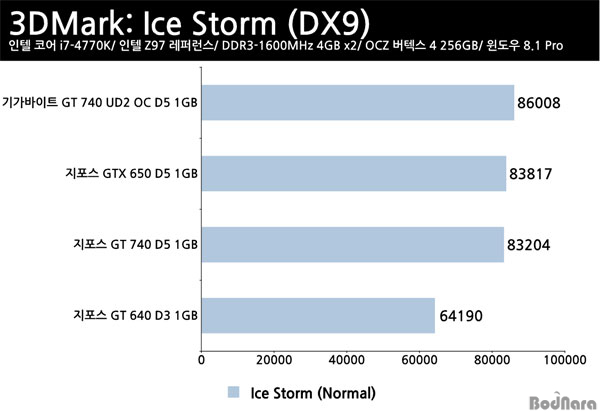 3DMark: Ice Storm (DX9)
인텔 코어 i7-4770K/ 인텔 Z97 레퍼런스/ DDR3-1600MHz 4GB x2/ OCZ 버텍스 4 256GB/ 윈도우 8.1 Pro

기가바이트 GT 740 UD2 OC D5 1GB 86008
지포스 GTX 650 D5 1GB 83817
지포스 GT 740 D5 1GB 83204
지포스 GT 640 D3 1GB 64190

0 20000 40000 60000 80000 100000

Ice Storm (Normal)

BodNara